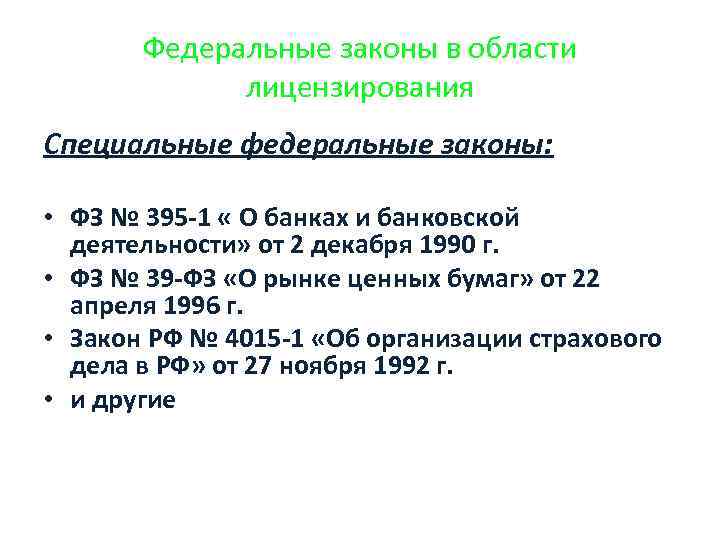 Федеральные законы в области лицензирования

Специальные федеральные законы:

• ФЗ № 395-1 « О банках и банковской деятельности» от 2 декабря 1990 г.
• ФЗ № 39-ФЗ «О рынке ценных бумаг» от 22 апреля 1996 г.
• Закон РФ № 4015-1 «Об организации страхового дела в РФ» от 27 ноября 1992 г.
• и другие